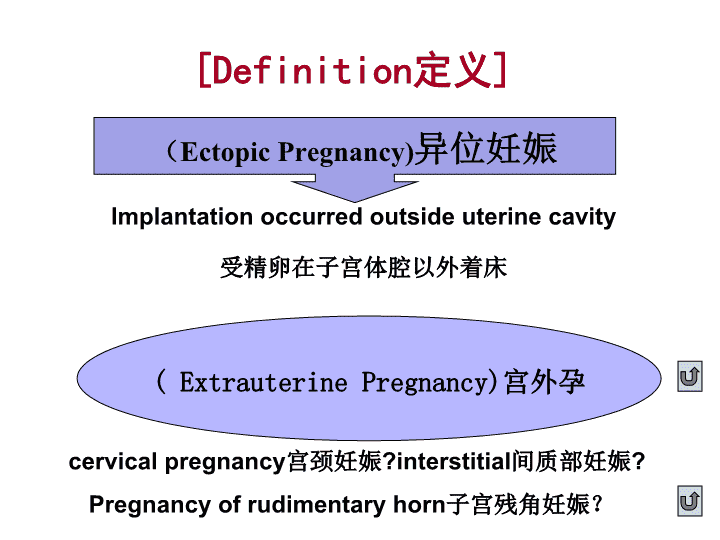 [Definition定义]

（Ectopic Pregnancy)异位妊娠

Implantation occurred outside uterine cavity

受精卵在子宫体腔以外着床

( Extrauterine Pregnancy)宫外孕

cervical pregnancy宫颈妊娠?interstitial间质部妊娠?

Pregnancy of rudimentary horn子宫残角妊娠?